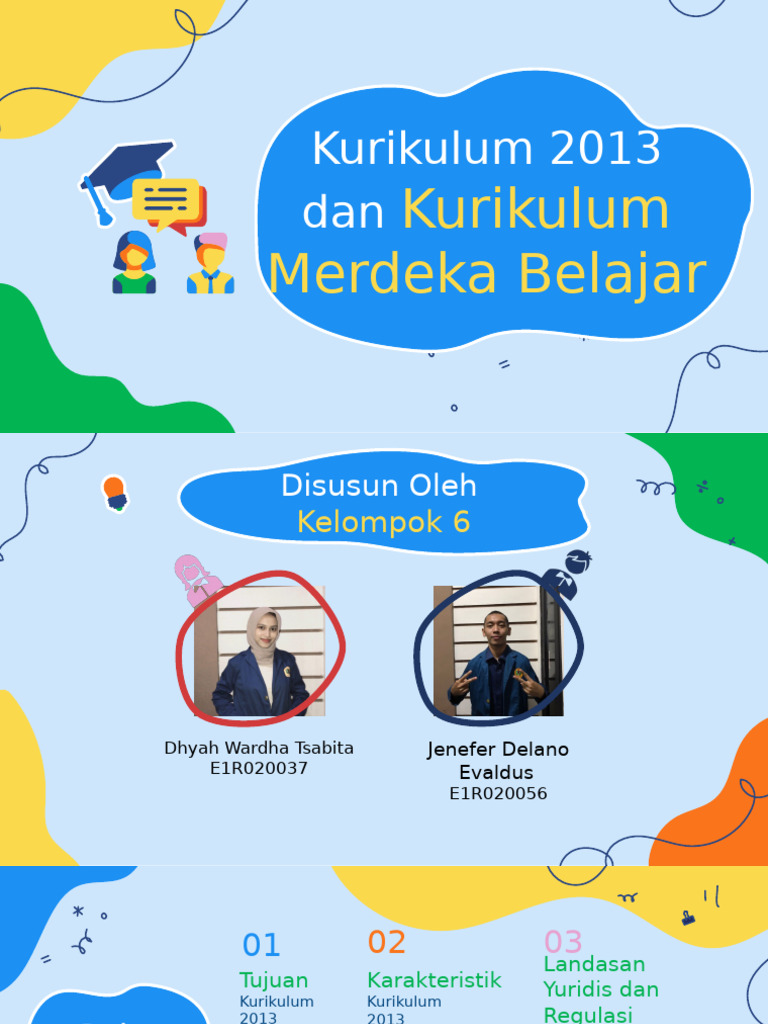 Kurikulum 2013 dan Kurikulum Merdeka Belajar

Disusun Oleh
Kelompok 6

Dhyah Wardha Tsabita
E1R020037

Jenefer Delano Evaldus
E1R020056

01
Tujuan
Kurikulum 2013

02
Karakteristik
Kurikulum 2013

03
Landasan Yuridis dan Regulasi